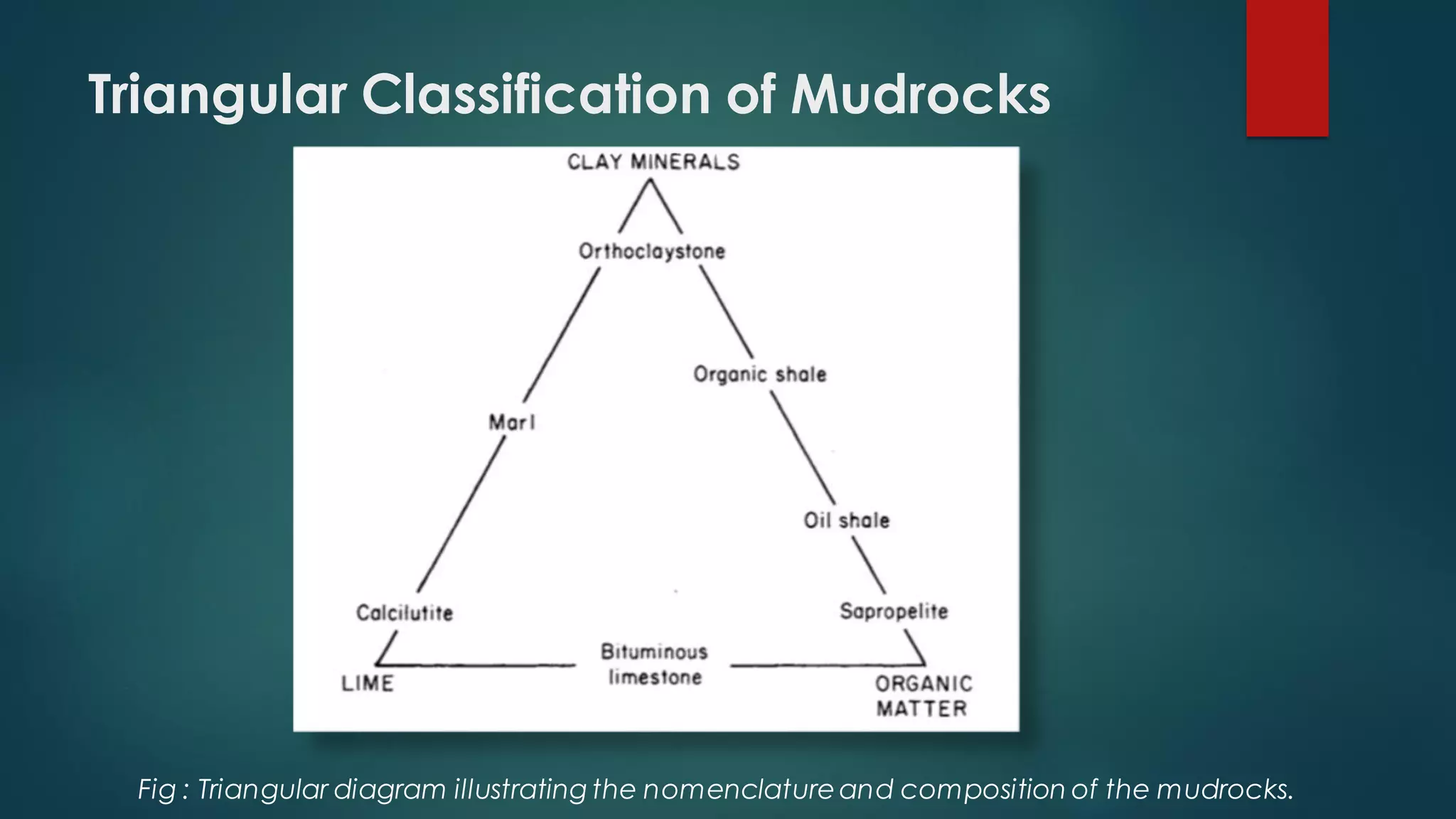 Triangular Classification of Mudrocks

CLAY MINERALS

Orthoclaystone

Organic shale

Marl

Oil shale

Calcilutite

Sapropelite

Bituminous limestone

LIME

ORGANIC MATTER

Fig : Triangular diagram illustrating the nomenclature and composition of the mudrocks.